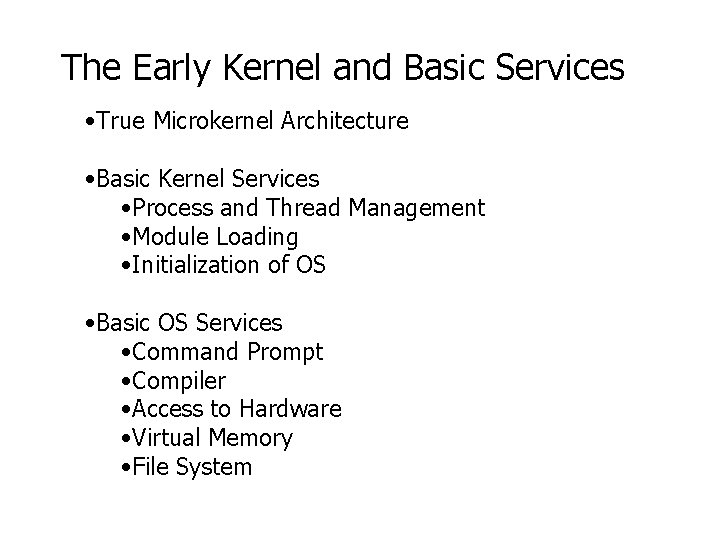 The Early Kernel and Basic Services

•True Microkernel Architecture

•Basic Kernel Services
•Process and Thread Management
•Module Loading
•Initialization of OS

•Basic OS Services
•Command Prompt
•Compiler
•Access to Hardware
•Virtual Memory
•File System